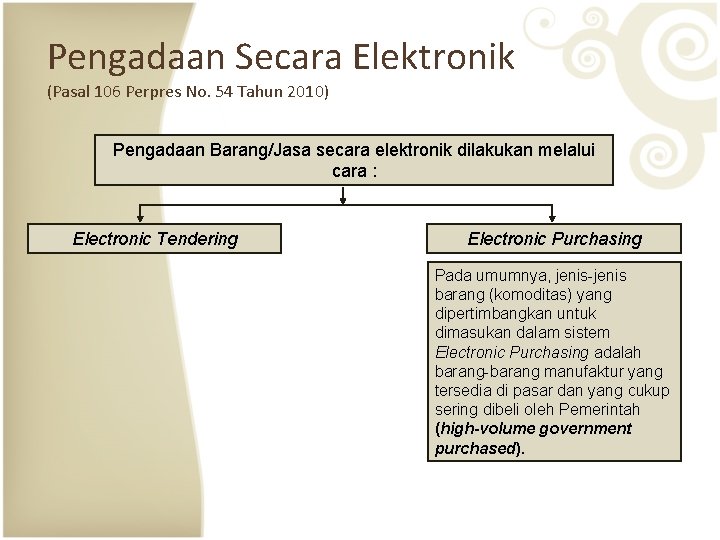 Pengadaan Secara Elektronik
(Pasal 106 Perpres No. 54 Tahun 2010)

Pengadaan Barang/Jasa secara elektronik dilakukan melalui cara :

Electronic Tendering

Electronic Purchasing

Pada umumnya, jenis-jenis barang (komoditas) yang dipertimbangkan untuk dimasukan dalam sistem Electronic Purchasing adalah barang-barang manufaktur yang tersedia di pasar dan yang cukup sering dibeli oleh Pemerintah (high-volume government purchased).